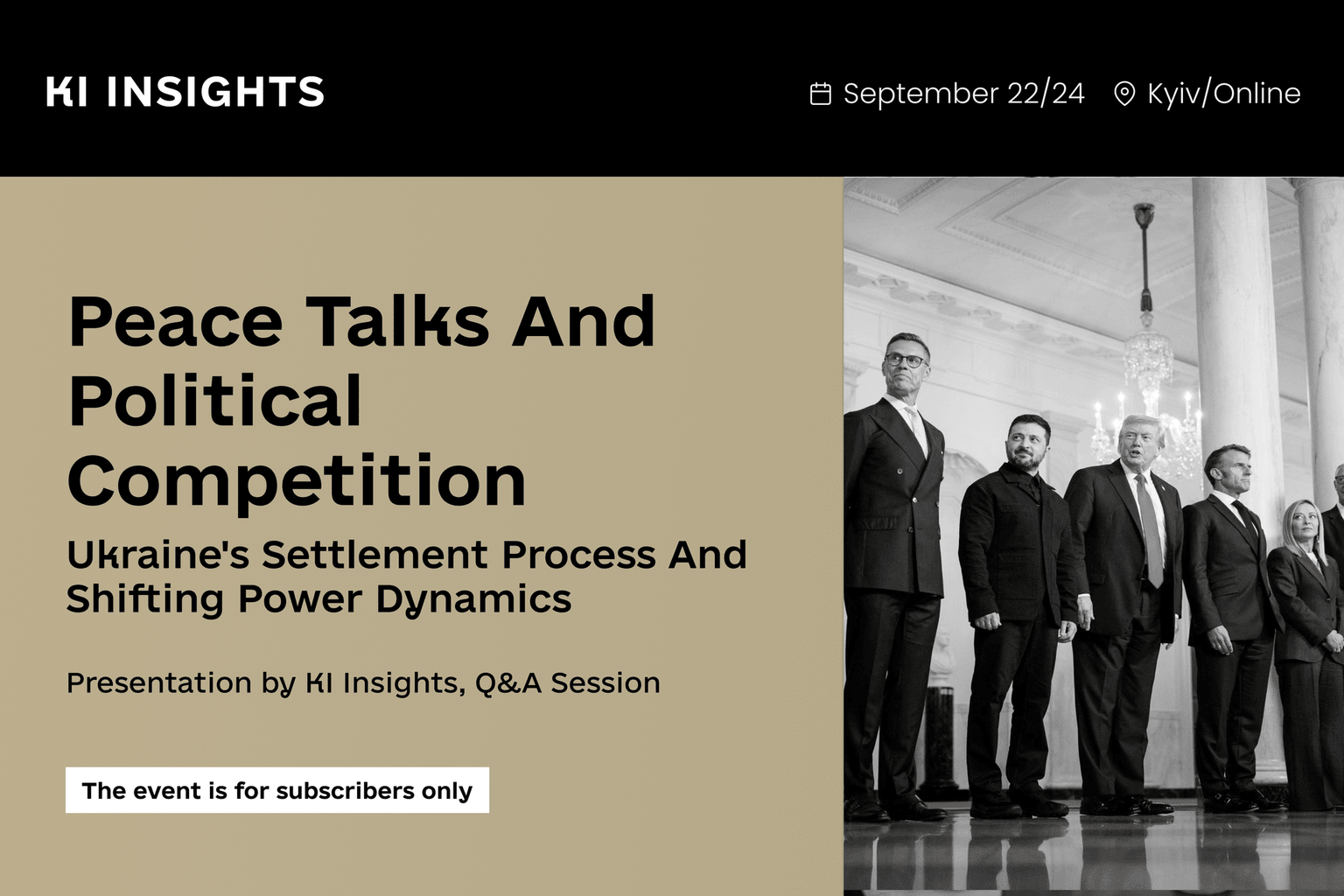 KI INSIGHTS

September 22/24 Kyiv/Online

Peace Talks And Political Competition

Ukraine's Settlement Process And Shifting Power Dynamics

Presentation by KI Insights, Q&A Session

The event is for subscribers only